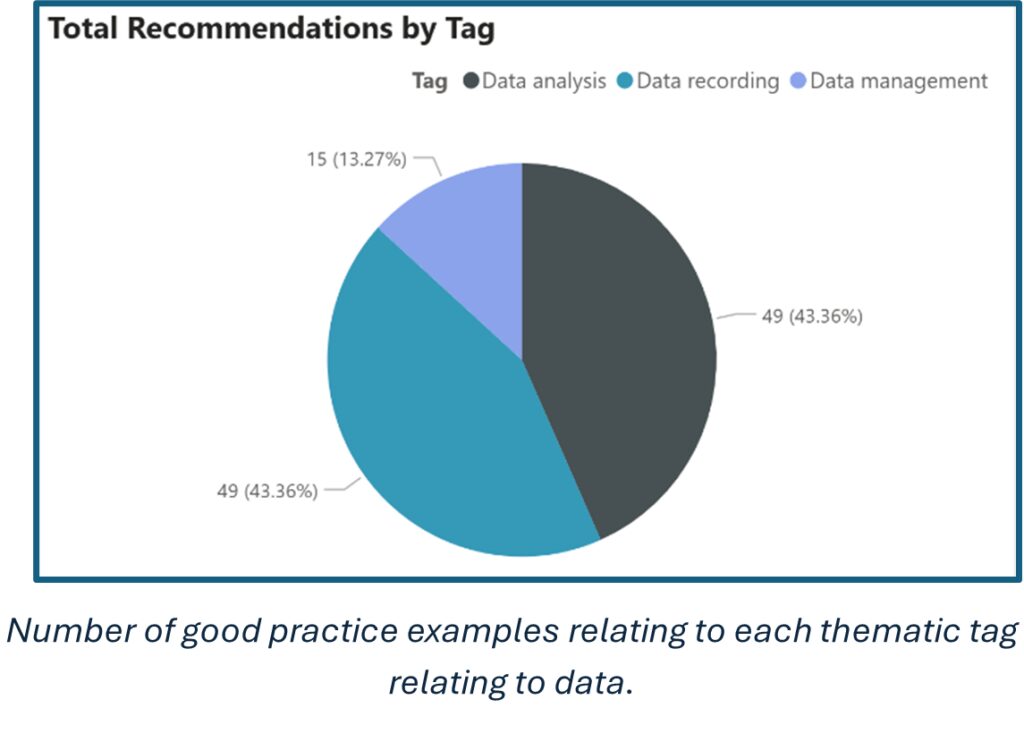 Total Recommendations by Tag

Tag Data analysis Data recording Data management

15 (13.27%)

49 (43.36%)

49 (43.36%)

Number of good practice examples relating to each thematic tag relating to data.